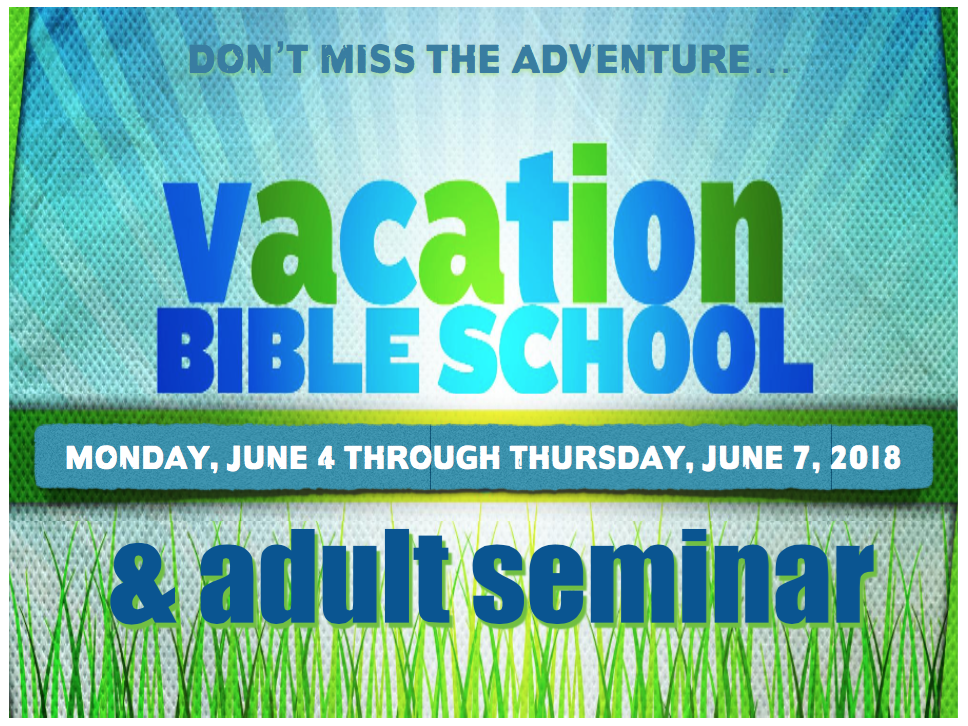 DON'T MISS THE ADVENTURE...

vacation
BIBLE SCHOOL

MONDAY, JUNE 4 THROUGH THURSDAY, JUNE 7, 2018

& adult seminar